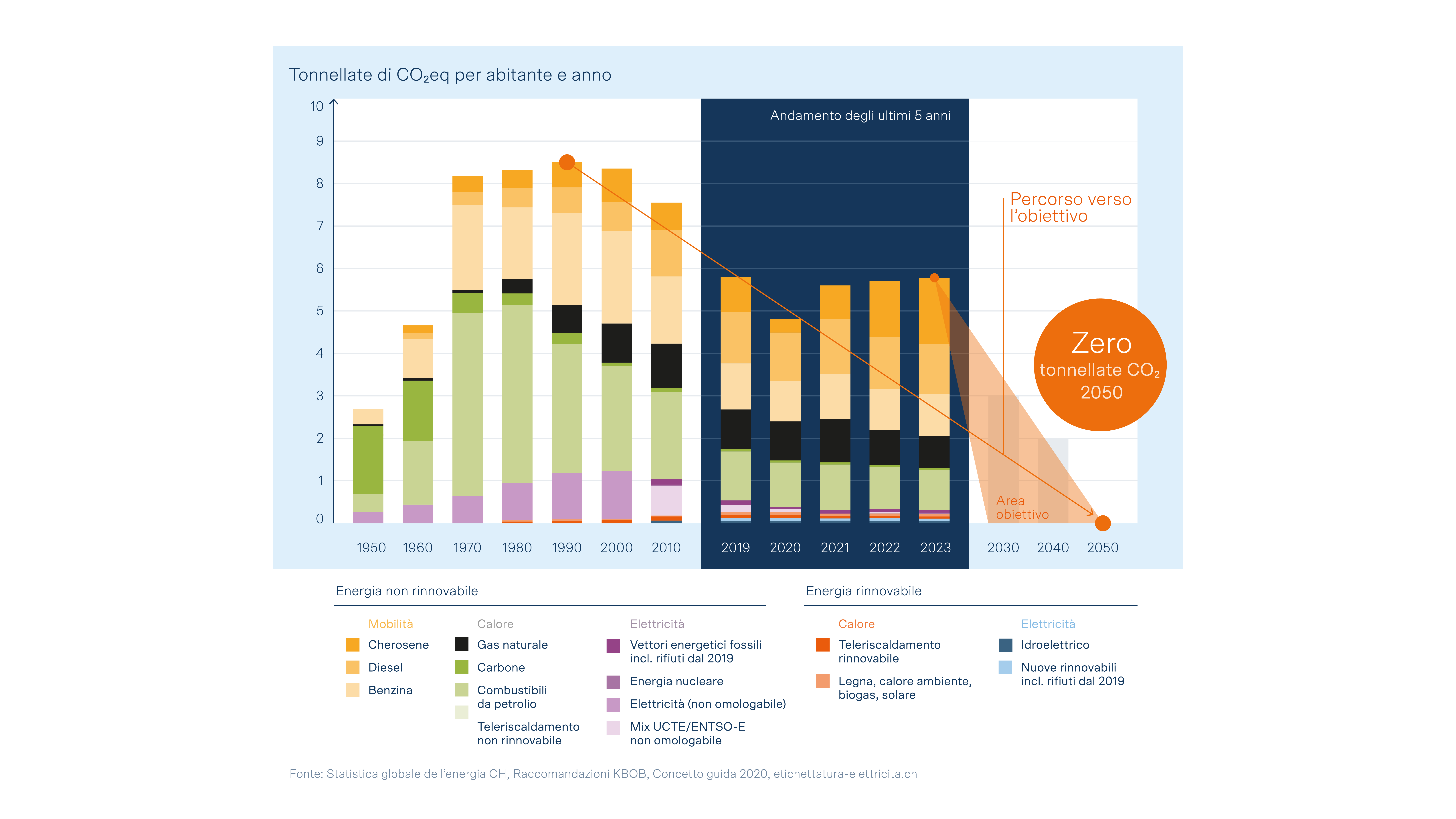 Tonnellate di $CO_2$eq per abitante e anno

10
9
8
7
6
5
4
3
2
1
0

Andamento degli ultimi 5 anni

Percorso verso l'obiettivo

Zero
tonnellate $CO_2$
2050

Area obiettivo

1950 1960 1970 1980 1990 2000 2010 2019 2020 2021 2022 2023 2030 2040 2050

Energia non rinnovabile

Mobilità
Cherosene
Diesel
Benzina

Calore
Gas naturale
Carbone
Combustibili da petrolio
Teleriscaldamento non rinnovabile

Elettricità
Vettori energetici fossili incl. rifiuti dal 2019
Energia nucleare
Elettricità (non omologabile)
Mix UCTE/ENTSO-E non omologabile

Energia rinnovabile

Calore
Teleriscaldamento rinnovabile
Legna, calore ambiente, biogas, solare

Elettricità
Idroelettrico
Nuove rinnovabili incl. rifiuti dal 2019

Fonte: Statistica globale dell'energia CH, Raccomandazioni KBOB, Concetto guida 2020, etichettatura-elettricita.ch